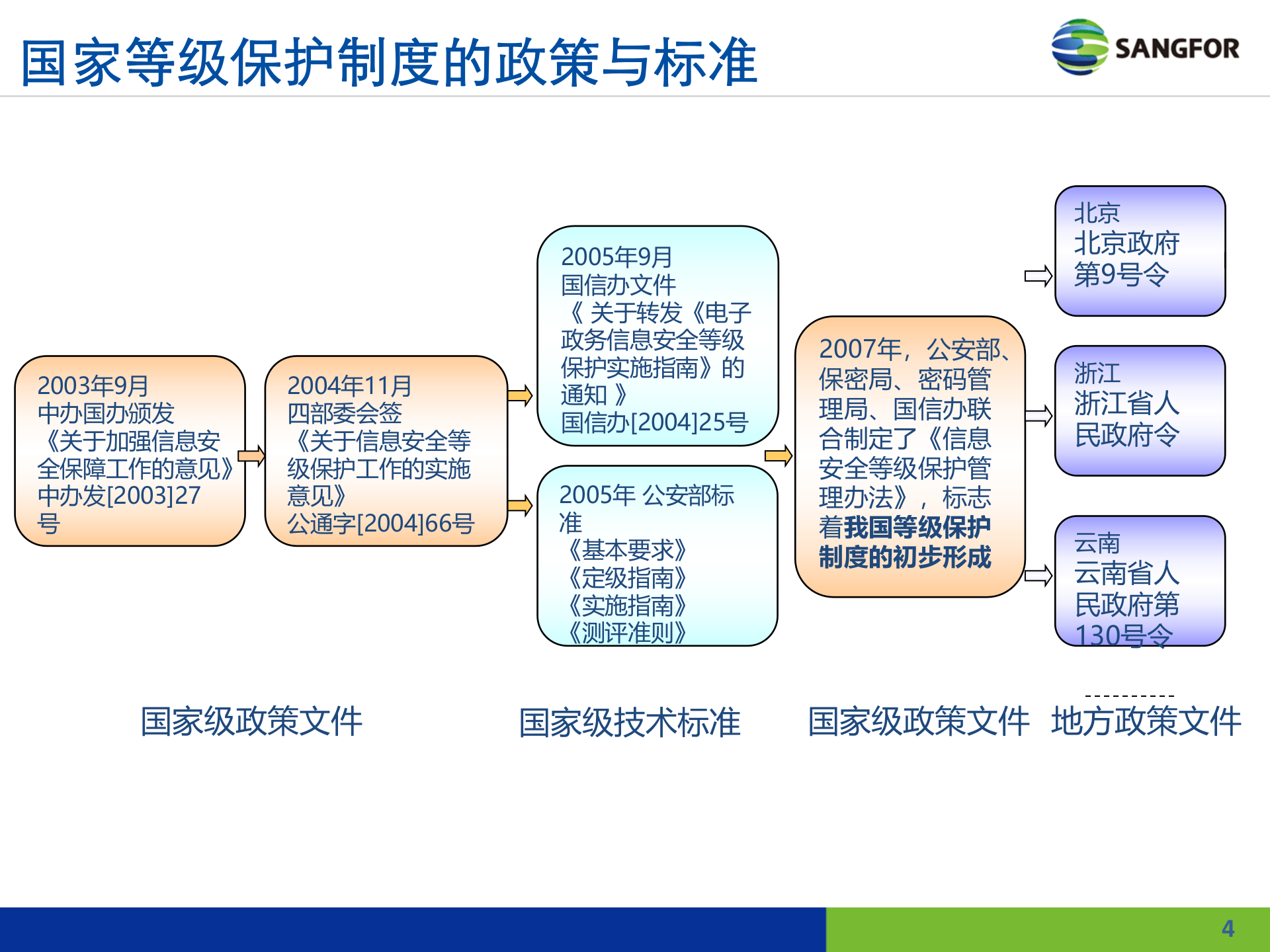 国家等级保护制度的政策与标准

SANGFOR

2003年9月
中办国办颁发
《关于加强信息安全保障工作的意见》
中办发[2003]27号

2004年11月
四部委会签
《关于信息安全等级保护工作的实施意见》
公通字[2004]66号

2005年9月
国信办文件
《 关于转发《电子政务信息安全等级保护实施指南》的通知 》
国信办[2004]25号

2005年 公安部标准
《基本要求》
《定级指南》
《实施指南》
《测评准则》

2007年，公安部、保密局、密码管理局、国信办联合制定了《信息安全等级保护管理办法》，标志着我国等级保护制度的初步形成

北京
北京政府第9号令

浙江
浙江省人民政府令

云南
云南省人民政府第130号令

国家级政策文件

国家级技术标准

国家级政策文件

地方政策文件

4